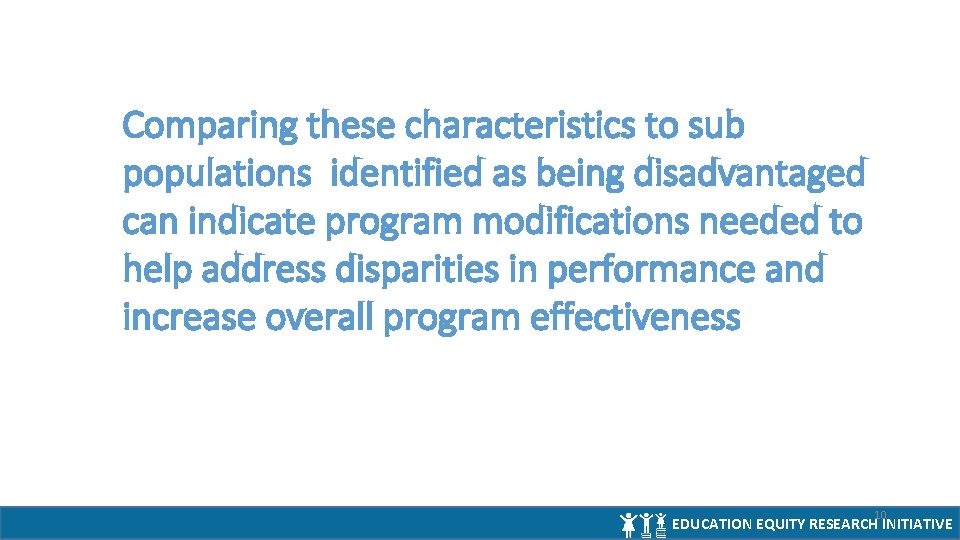 Comparing these characteristics to sub populations identified as being disadvantaged can indicate program modifications needed to help address disparities in performance and increase overall program effectiveness

10

EDUCATION EQUITY RESEARCH INITIATIVE